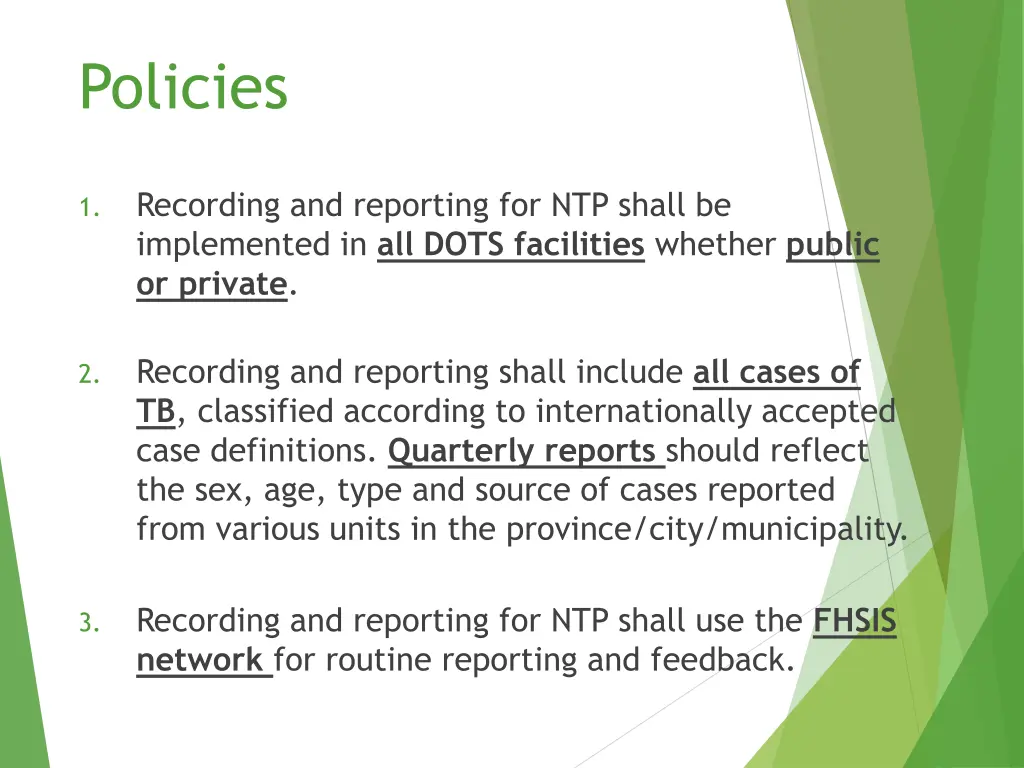 Policies

1. Recording and reporting for NTP shall be implemented in all DOTS facilities whether public or private.

2. Recording and reporting shall include all cases of TB, classified according to internationally accepted case definitions. Quarterly reports should reflect the sex, age, type and source of cases reported from various units in the province/city/municipality.

3. Recording and reporting for NTP shall use the FHSIS network for routine reporting and feedback.